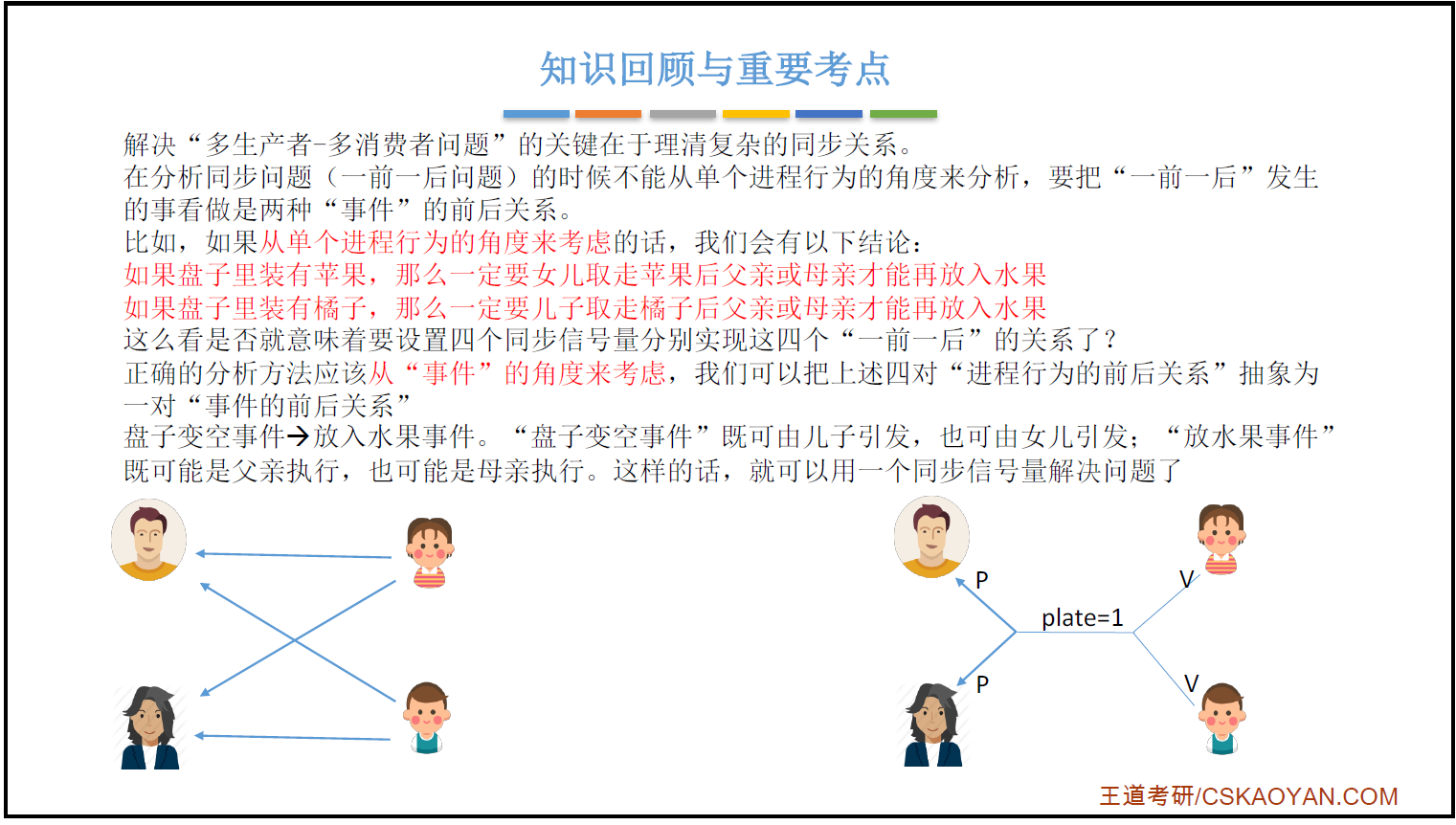 知识回顾与重要考点

解决“多生产者-多消费者问题”的关键在于理清复杂的同步关系。
在分析同步问题（一前一后问题）的时候不能从单个进程行为的角度来分析，要把“一前一后”发生的事看做是两种“事件”的前后关系。
比如，如果从单个进程行为的角度来考虑的话，我们会有以下结论：
如果盘子里装有苹果，那么一定要女儿取走苹果后父亲或母亲才能再放入水果
如果盘子里装有橘子，那么一定要儿子取走橘子后父亲或母亲才能再放入水果
这么看是否就意味着要设置四个同步信号量分别实现这四个“一前一后”的关系了？
正确的分析方法应该从“事件”的角度来考虑，我们可以把上述四对“进程行为的前后关系”抽象为一对“事件的前后关系”
盘子变空事件→放入水果事件。“盘子变空事件”既可由儿子引发，也可由女儿引发；“放水果事件”既可能是父亲执行，也可能是母亲执行。这样的话，就可以用一个同步信号量解决问题了

P
V
plate=1
P
V

王道考研/CSKAOYAN.COM